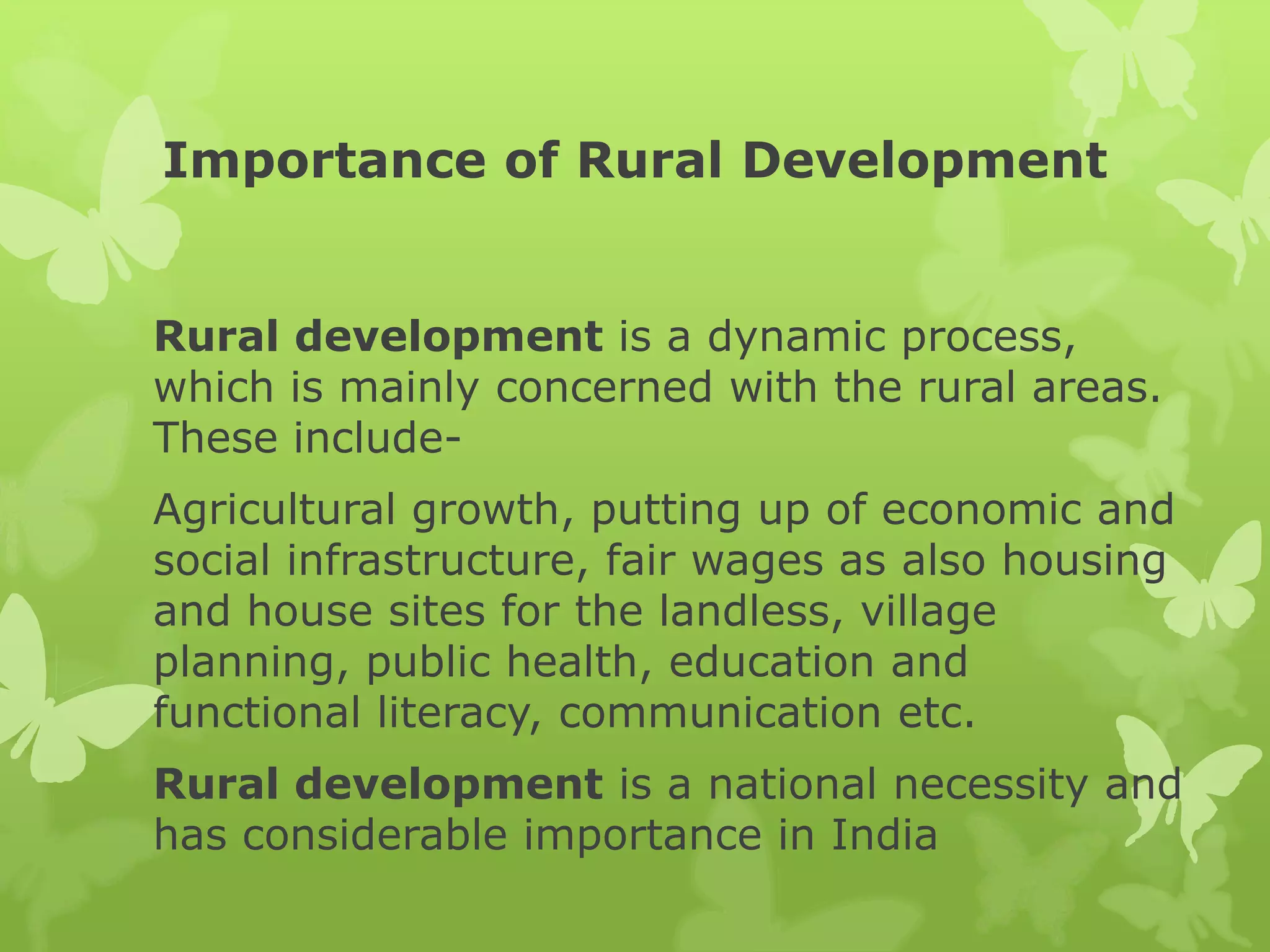 Importance of Rural Development

Rural development is a dynamic process, which is mainly concerned with the rural areas. These include-

Agricultural growth, putting up of economic and social infrastructure, fair wages as also housing and house sites for the landless, village planning, public health, education and functional literacy, communication etc.

Rural development is a national necessity and has considerable importance in India